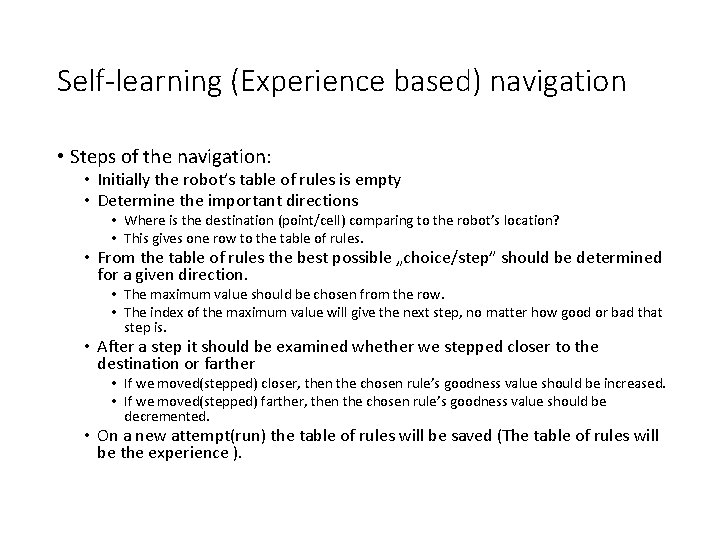 Self-learning (Experience based) navigation

• Steps of the navigation:
  • Initially the robot's table of rules is empty
  • Determine the important directions
    • Where is the destination (point/cell) comparing to the robot's location?
    • This gives one row to the table of rules.
  • From the table of rules the best possible „choice/step" should be determined for a given direction.
    • The maximum value should be chosen from the row.
    • The index of the maximum value will give the next step, no matter how good or bad that step is.
  • After a step it should be examined whether we stepped closer to the destination or farther
    • If we moved(stepped) closer, then the chosen rule's goodness value should be increased.
    • If we moved(stepped) farther, then the chosen rule's goodness value should be decremented.
  • On a new attempt(run) the table of rules will be saved (The table of rules will be the experience ).